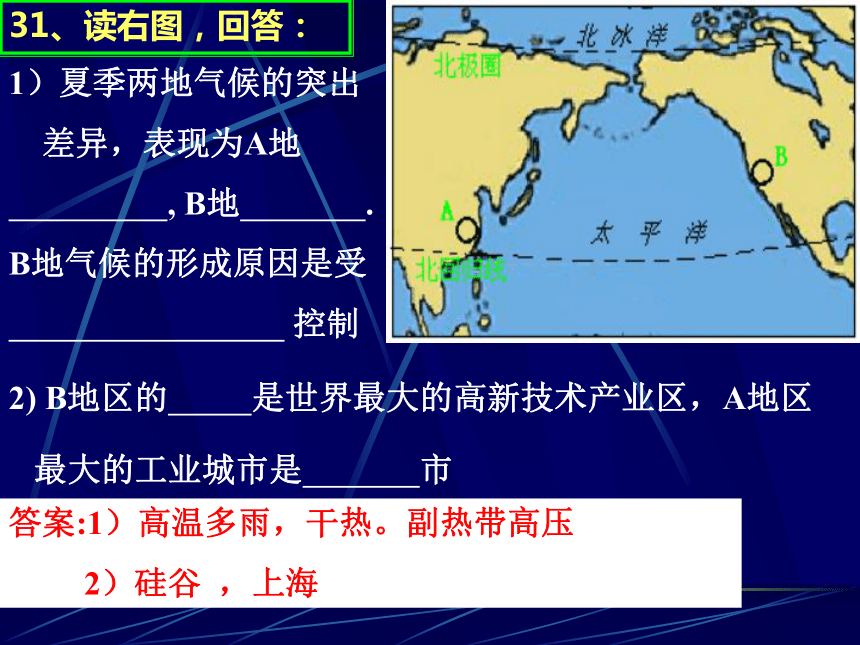 31、读右图，回答：

1）夏季两地气候的突出差异，表现为A地__________, B地________. B地气候的形成原因是受__________________ 控制

北冰洋

北极圈

B

A

太平洋

北回归线

2) B地区的_____是世界最大的高新技术产业区，A地区最大的工业城市是_______市

答案:1）高温多雨，干热。副热带高压

2）硅谷 ，上海